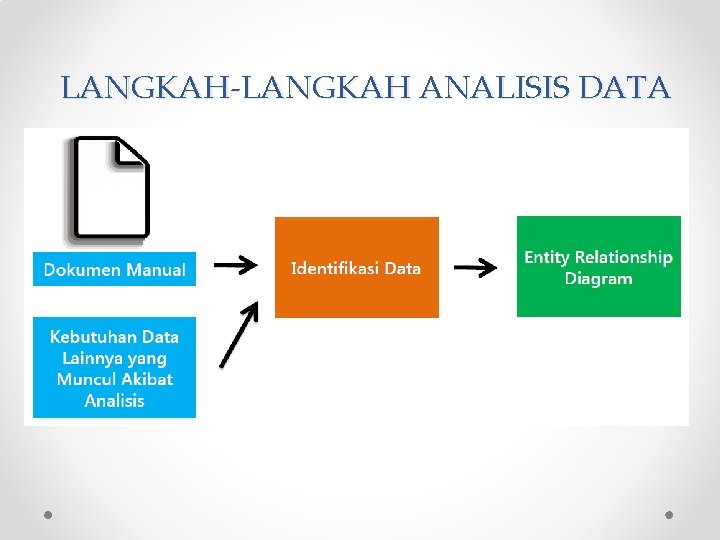 LANGKAH-LANGKAH ANALISIS DATA

Dokumen Manual

Kebutuhan Data Lainnya yang Muncul Akibat Analisis

Identifikasi Data

Entity Relationship Diagram